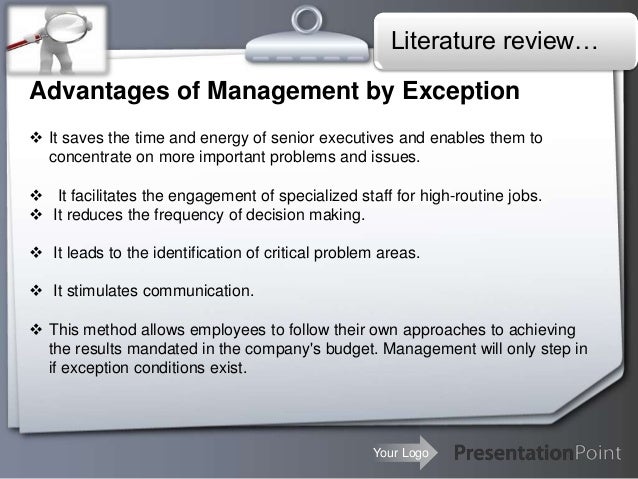 Literature review…

Advantages of Management by Exception

❖ It saves the time and energy of senior executives and enables them to concentrate on more important problems and issues.

❖ It facilitates the engagement of specialized staff for high-routine jobs.
❖ It reduces the frequency of decision making.

❖ It leads to the identification of critical problem areas.

❖ It stimulates communication.

❖ This method allows employees to follow their own approaches to achieving the results mandated in the company's budget. Management will only step in if exception conditions exist.

Your Logo

PresentationPoint